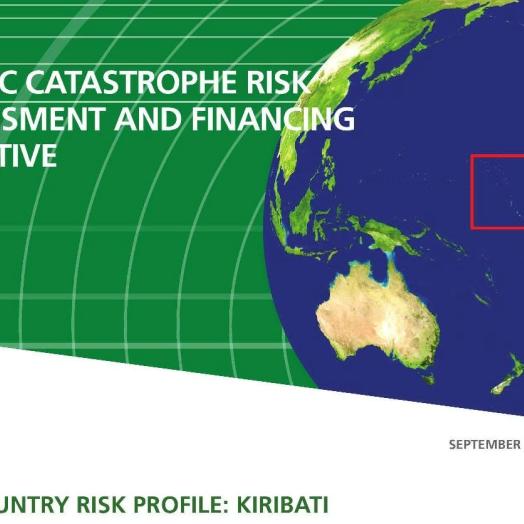 C CATASTROPHE RISK
SMENT AND FINANCING
TIVE

SEPTEMBER

UNTRY RISK PROFILE: KIRIBATI